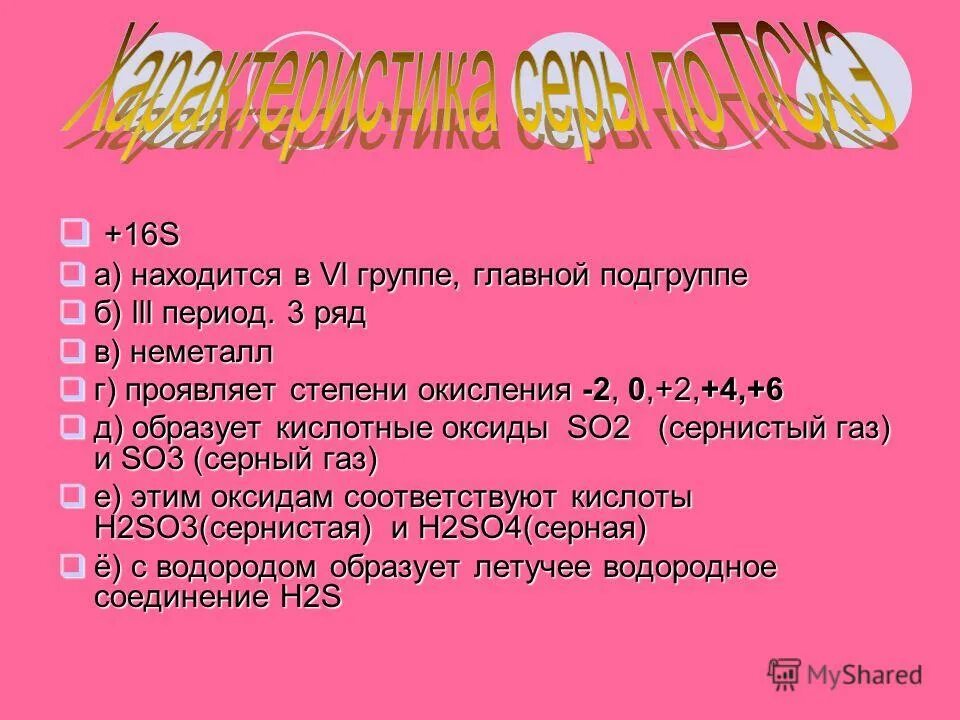 Характеристика серы по ПСХЭ

+16S

а) находится в VI группе, главной подгруппе

б) III период. 3 ряд

в) неметалл

г) проявляет степени окисления -2, 0,+2,+4,+6

д) образует кислотные оксиды SO2 (сернистый газ) и SO3 (серный газ)

е) этим оксидам соответствуют кислоты H2SO3(сернистая) и H2SO4(серная)

ё) с водородом образует летучее водородное соединение H2S

MyShared